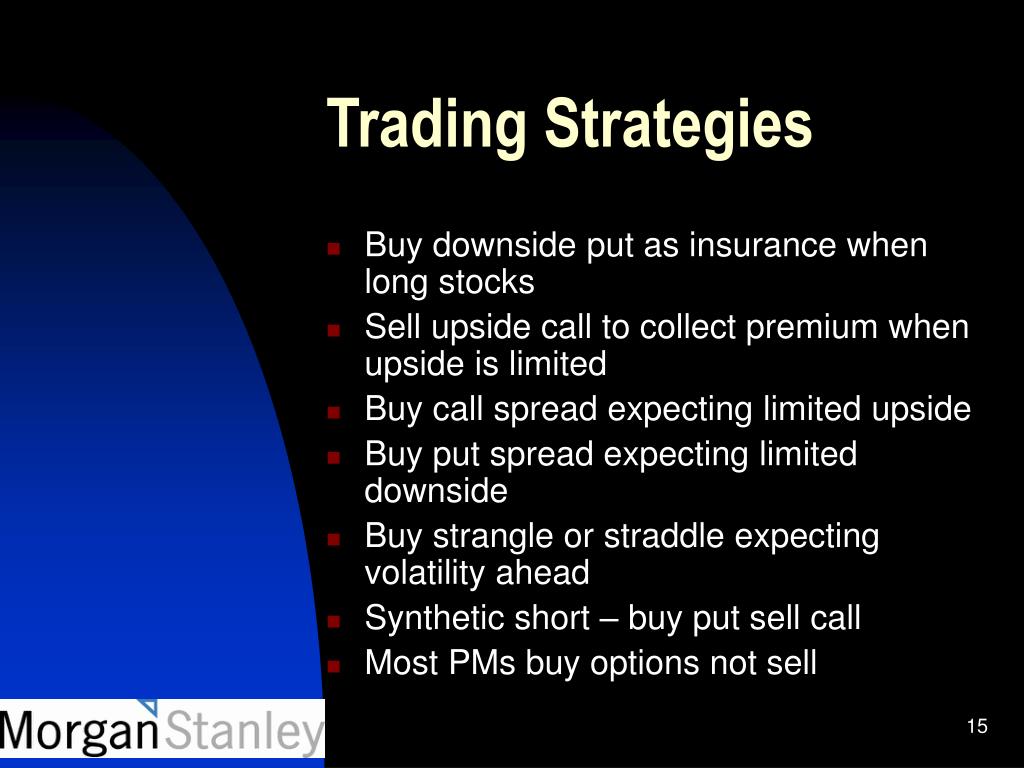 Trading Strategies

- Buy downside put as insurance when long stocks
- Sell upside call to collect premium when upside is limited
- Buy call spread expecting limited upside
- Buy put spread expecting limited downside
- Buy strangle or straddle expecting volatility ahead
- Synthetic short – buy put sell call
- Most PMs buy options not sell

Morgan Stanley

15